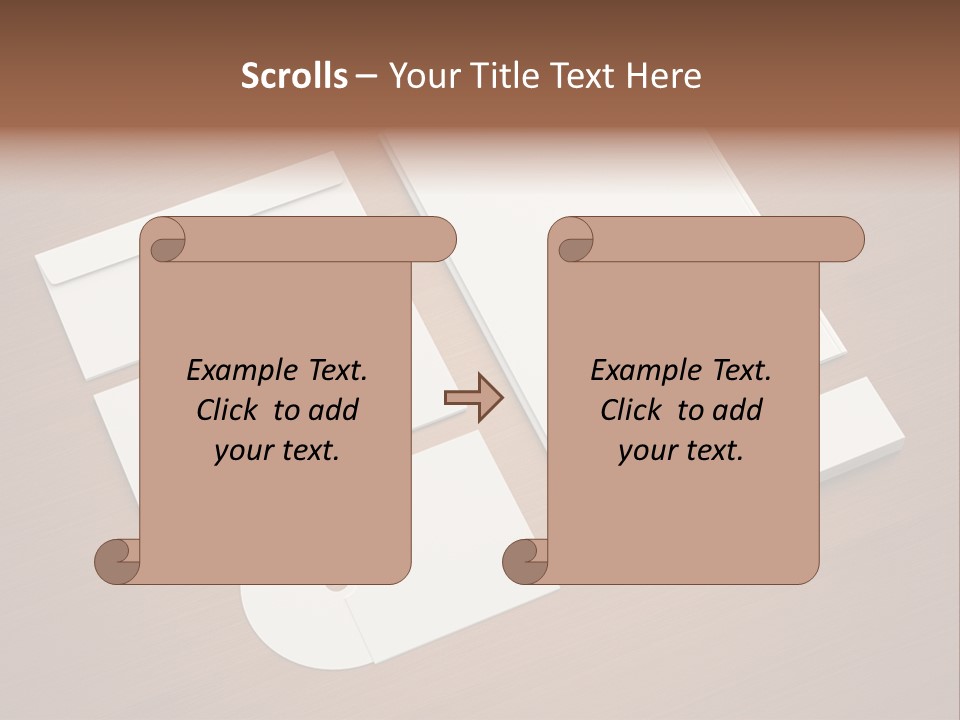 Scrolls – Your Title Text Here

Example Text. Click to add your text.

Example Text. Click to add your text.